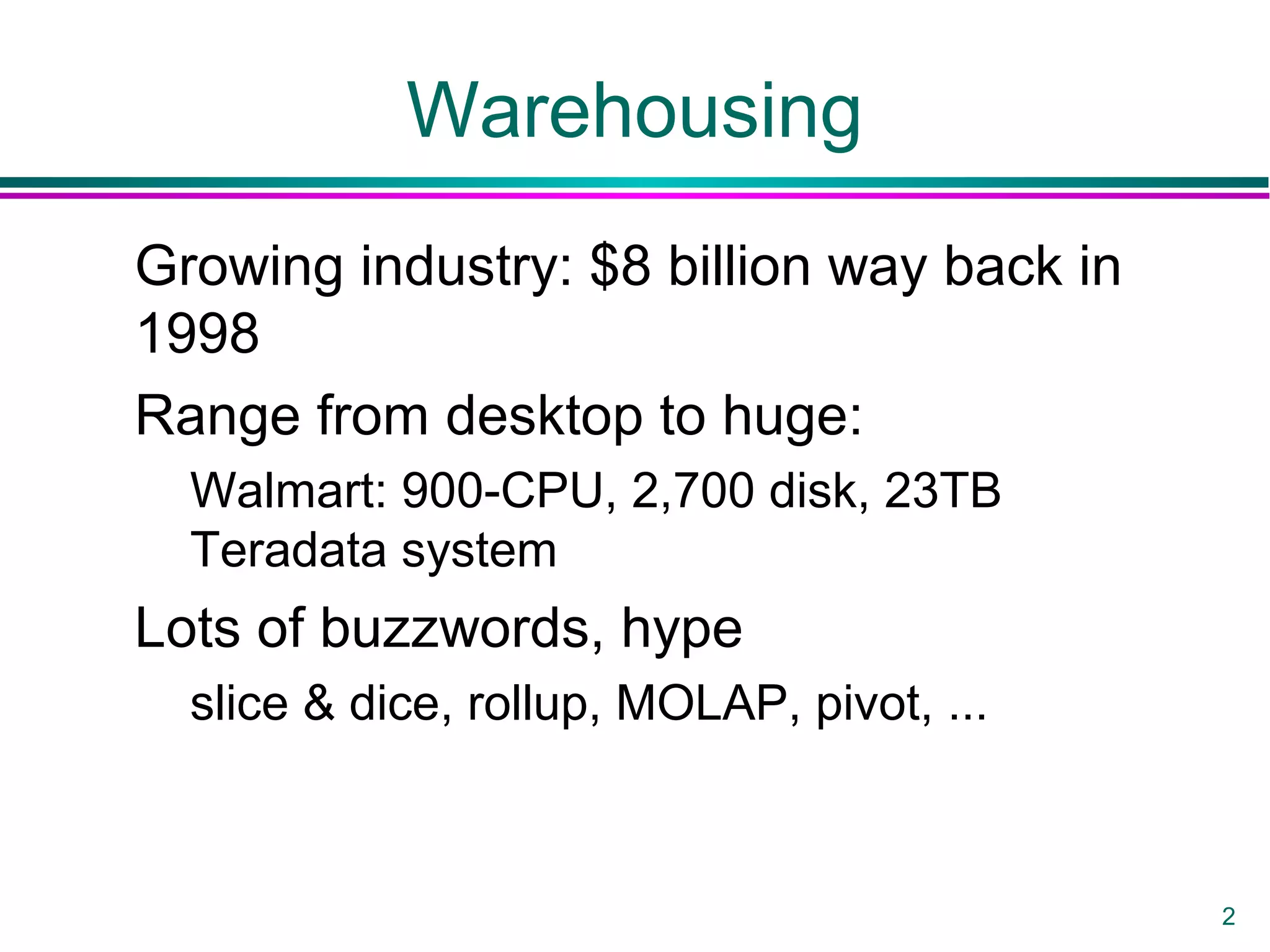 Warehousing

Growing industry: \$8 billion way back in 1998

Range from desktop to huge:

Walmart: 900-CPU, 2,700 disk, 23TB Teradata system

Lots of buzzwords, hype

slice & dice, rollup, MOLAP, pivot, ...

2